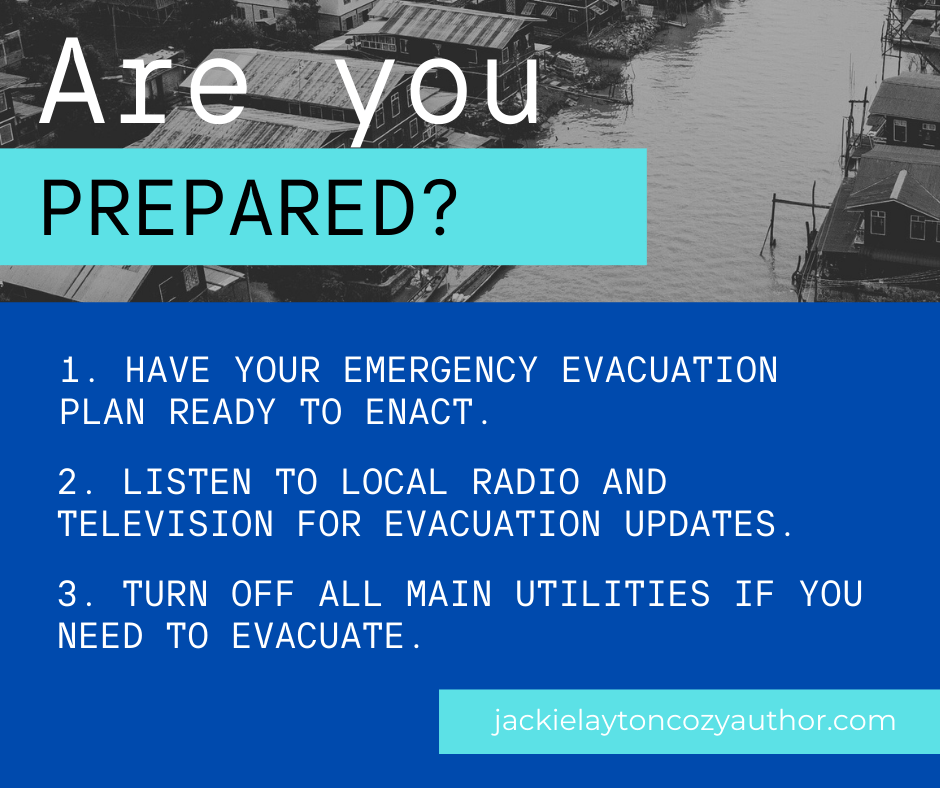 Are you

PREPARED?

1. HAVE YOUR EMERGENCY EVACUATION PLAN READY TO ENACT.

2. LISTEN TO LOCAL RADIO AND TELEVISION FOR EVACUATION UPDATES.

3. TURN OFF ALL MAIN UTILITIES IF YOU NEED TO EVACUATE.

jackielaytoncozyauthor.com